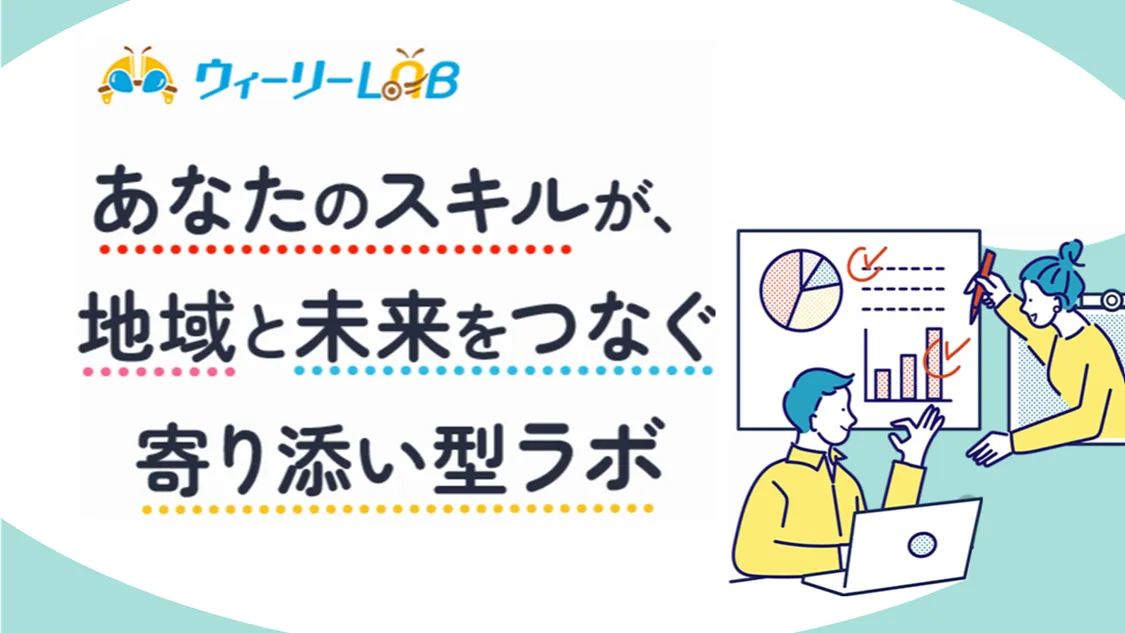 ウィーリーLAB

あなたのスキルが、
地域と未来をつなぐ
寄り添い型ラボ